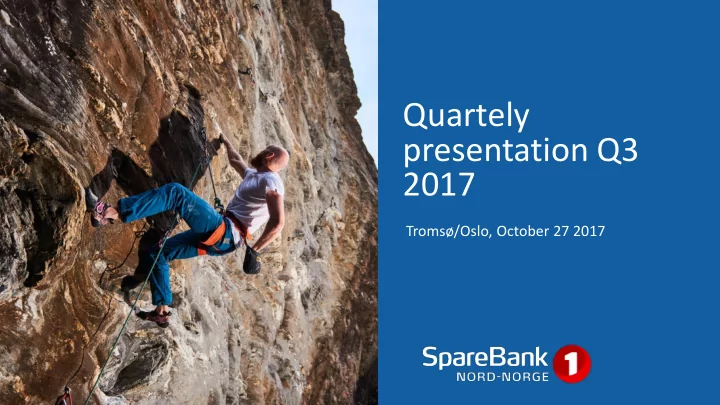 Quartely presentation Q3 2017

Tromsø/Oslo, October 27 2017

SpareBank 1
NORD-NORGE